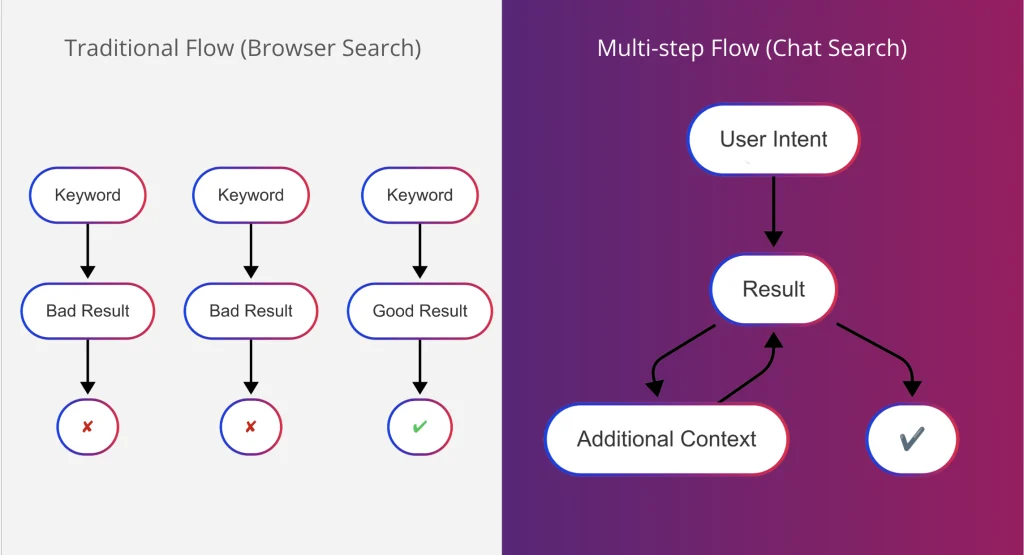 Traditional Flow (Browser Search)

Keyword

Bad Result

✘

Keyword

Bad Result

✘

Keyword

Good Result

✔

Multi-step Flow (Chat Search)

User Intent

Result

Additional Context

✔